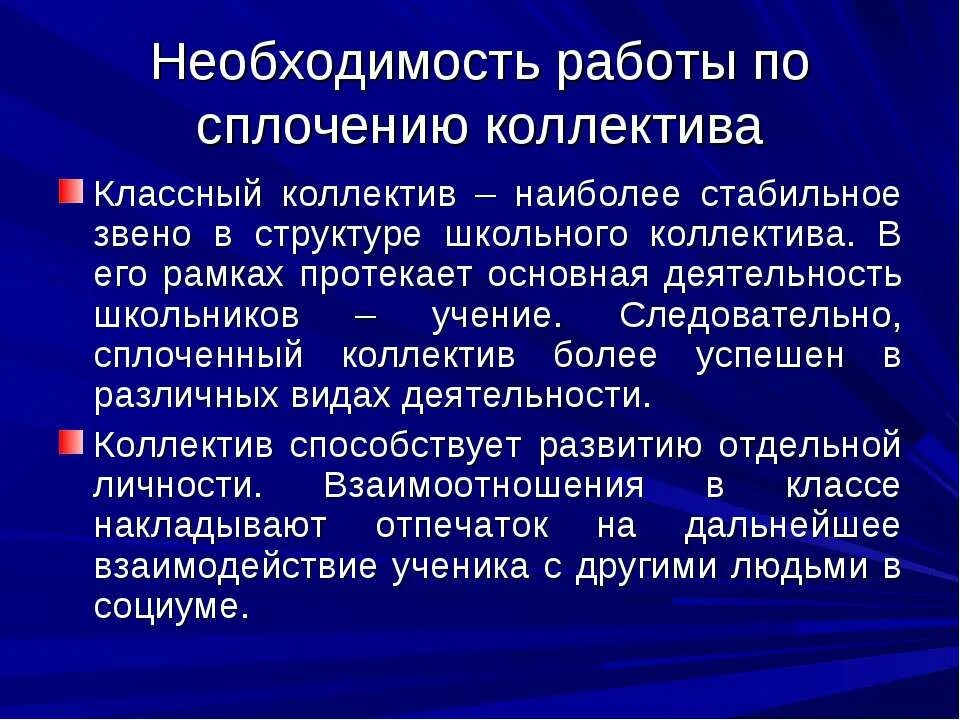 Необходимость работы по сплочению коллектива

Классный коллектив – наиболее стабильное звено в структуре школьного коллектива. В его рамках протекает основная деятельность школьников – учение. Следовательно, сплоченный коллектив более успешен в различных видах деятельности.

Коллектив способствует развитию отдельной личности. Взаимоотношения в классе накладывают отпечаток на дальнейшее взаимодействие ученика с другими людьми в социуме.